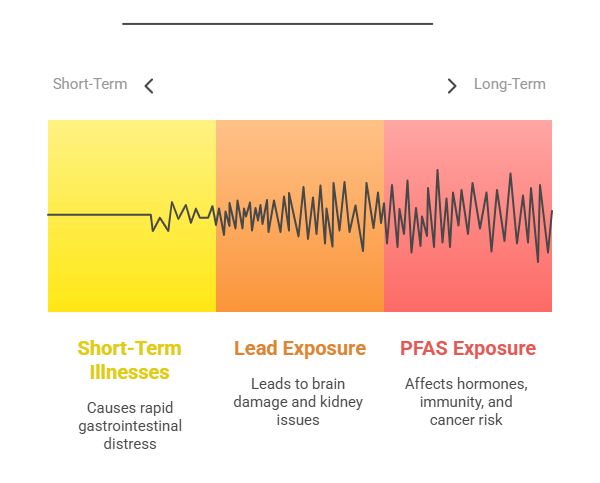 Short-Term

Long-Term

Short-Term Illnesses

Causes rapid gastrointestinal distress

Lead Exposure

Leads to brain damage and kidney issues

PFAS Exposure

Affects hormones, immunity, and cancer risk